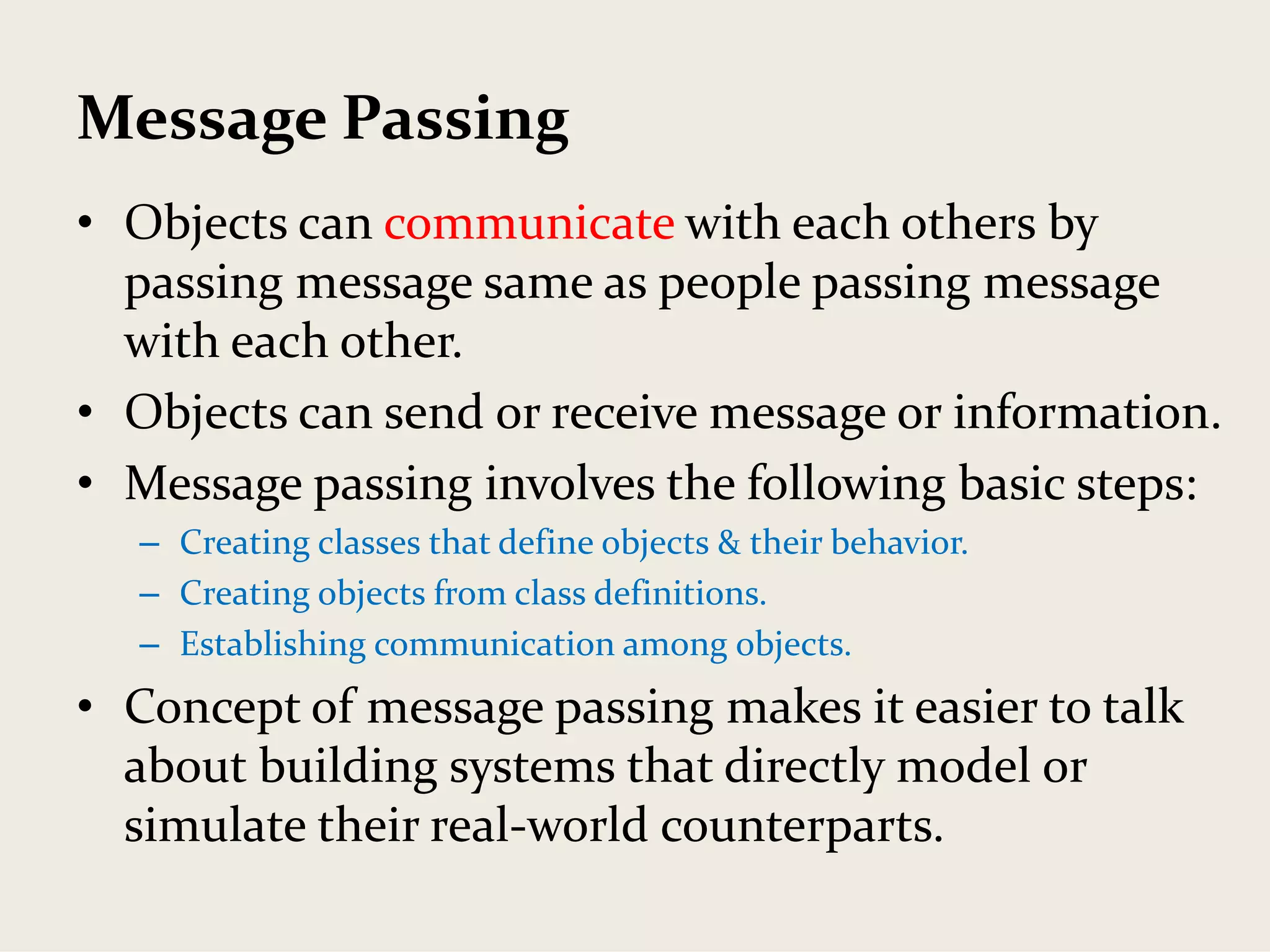 Message Passing

• Objects can communicate with each others by passing message same as people passing message with each other.
• Objects can send or receive message or information.
• Message passing involves the following basic steps:
  – Creating classes that define objects & their behavior.
  – Creating objects from class definitions.
  – Establishing communication among objects.
• Concept of message passing makes it easier to talk about building systems that directly model or simulate their real-world counterparts.